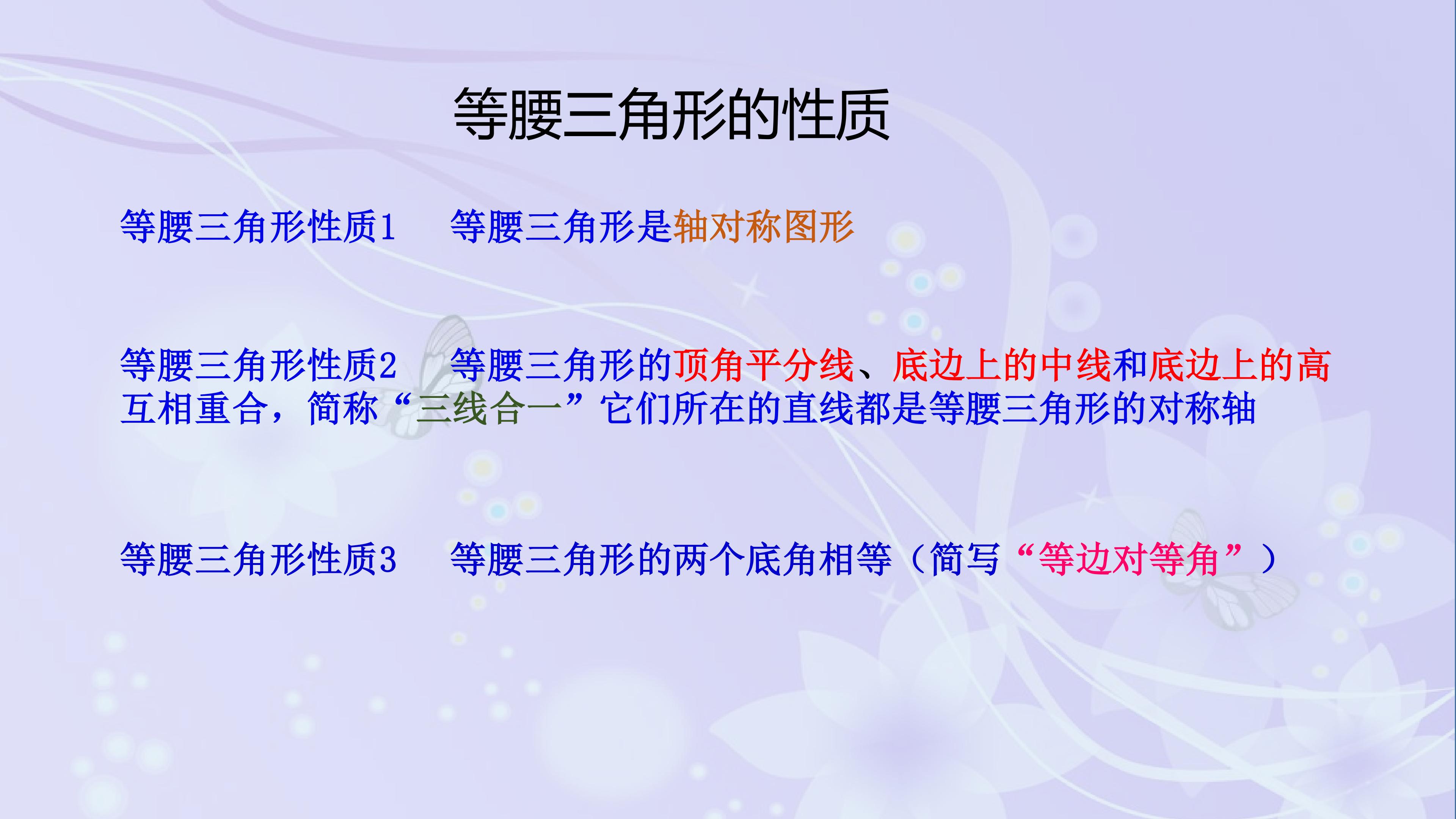 等腰三角形的性质

等腰三角形性质1　等腰三角形是轴对称图形

等腰三角形性质2　等腰三角形的顶角平分线、底边上的中线和底边上的高互相重合，简称“三线合一”它们所在的直线都是等腰三角形的对称轴

等腰三角形性质3　等腰三角形的两个底角相等（简写“等边对等角”）